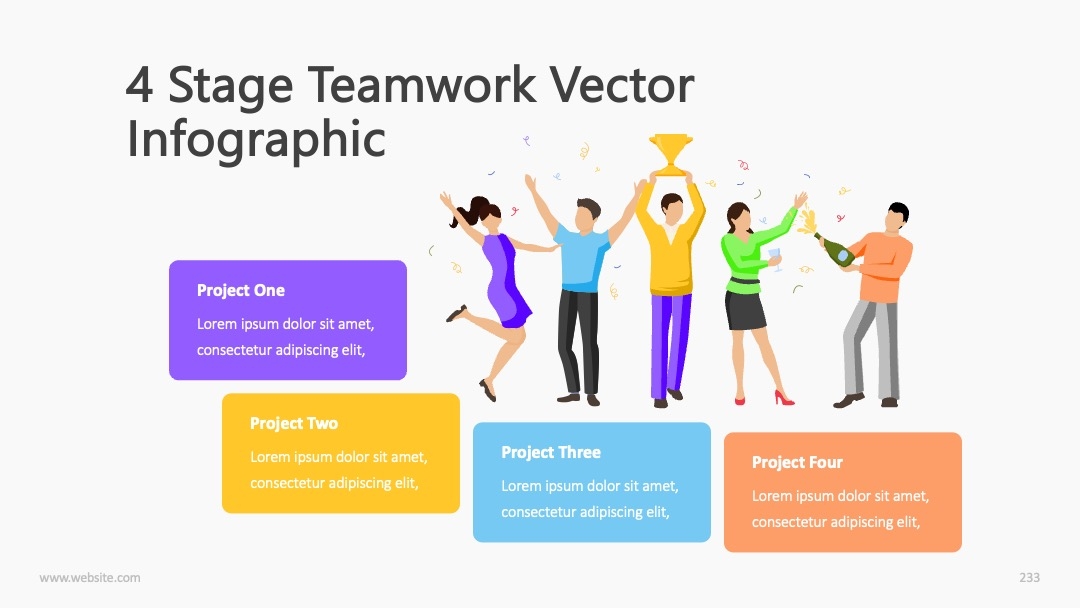 4 Stage Teamwork Vector Infographic

Project One
Lorem ipsum dolor sit amet, consectetur adipiscing elit,

Project Two
Lorem ipsum dolor sit amet, consectetur adipiscing elit,

Project Three
Lorem ipsum dolor sit amet, consectetur adipiscing elit,

Project Four
Lorem ipsum dolor sit amet, consectetur adipiscing elit,

www.website.com

233